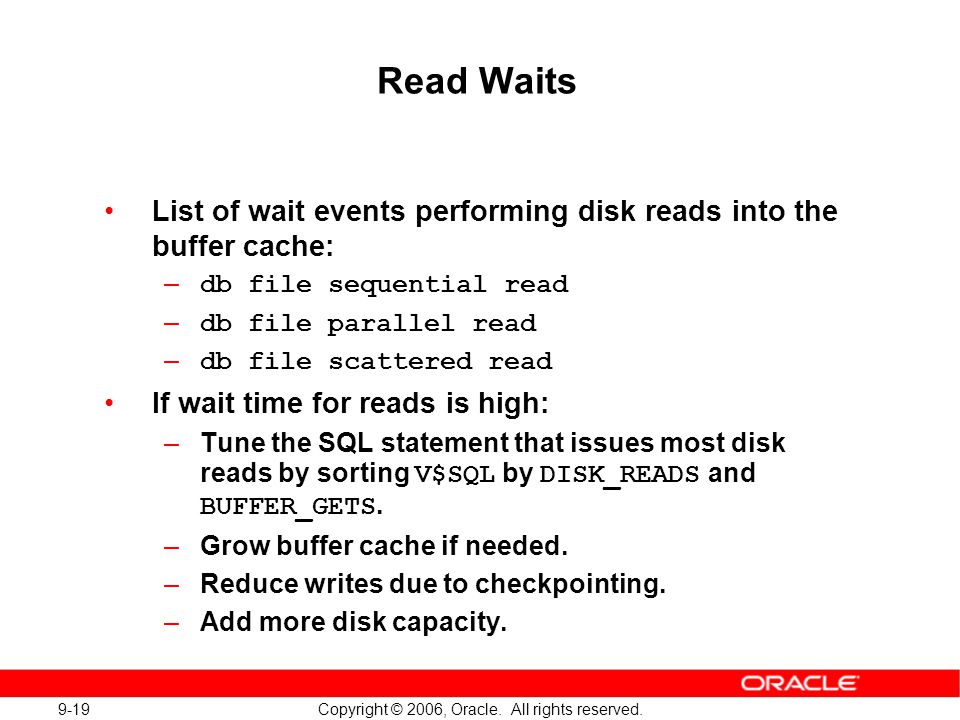 Read Waits

• List of wait events performing disk reads into the buffer cache:
  – db file sequential read
  – db file parallel read
  – db file scattered read
• If wait time for reads is high:
  – Tune the SQL statement that issues most disk reads by sorting V$SQL by DISK_READS and BUFFER_GETS.
  – Grow buffer cache if needed.
  – Reduce writes due to checkpointing.
  – Add more disk capacity.

ORACLE

9-19

Copyright © 2006, Oracle. All rights reserved.